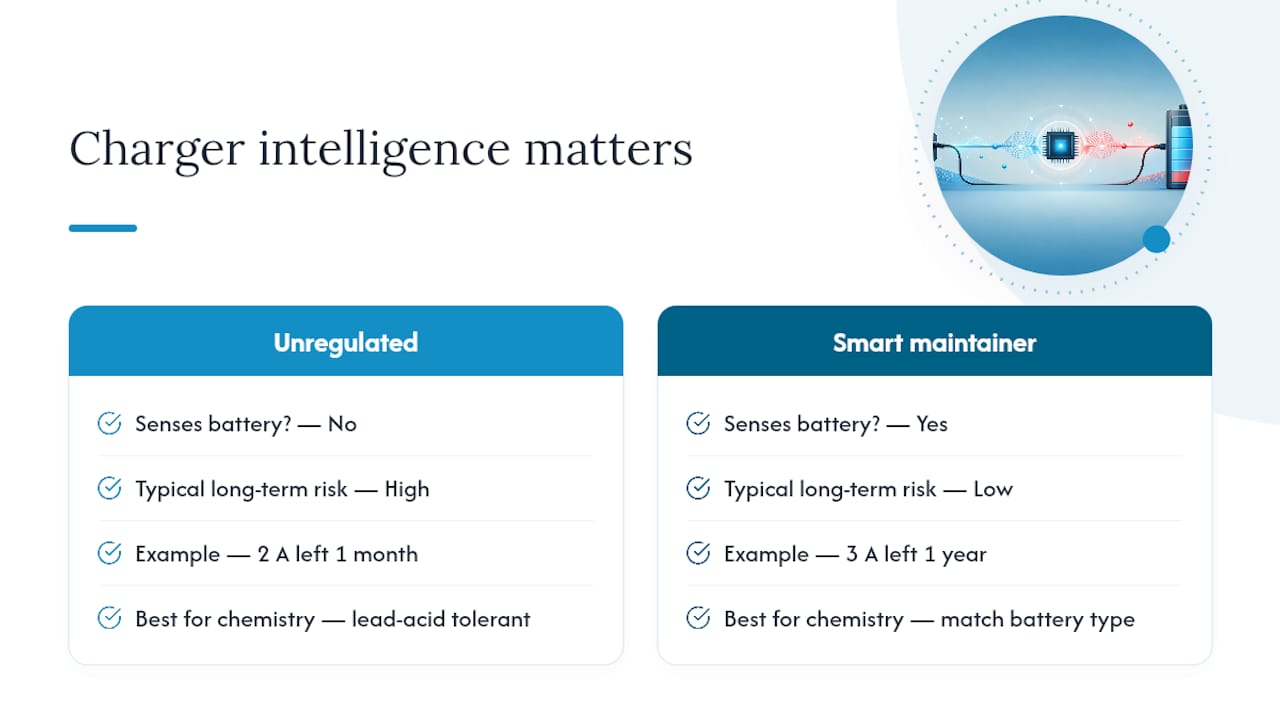 Charger intelligence matters

Unregulated

Senses battery? — No

Typical long-term risk — High

Example — 2 A left 1 month

Best for chemistry — lead-acid tolerant

Smart maintainer

Senses battery? — Yes

Typical long-term risk — Low

Example — 3 A left 1 year

Best for chemistry — match battery type